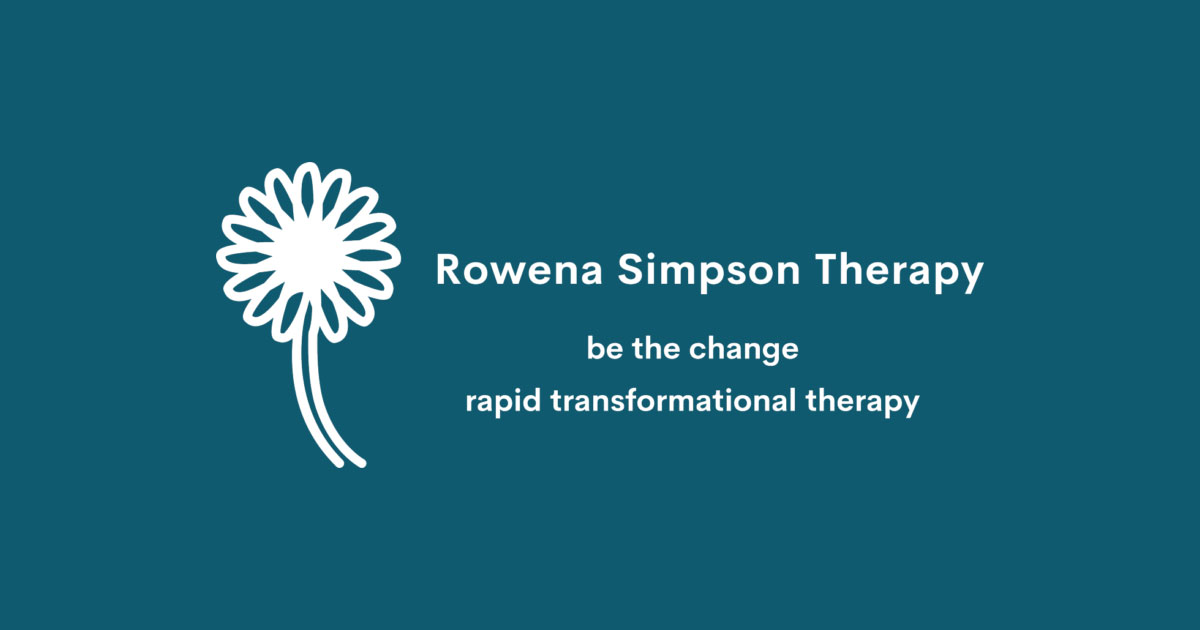 Rowena Simpson Therapy

be the change

rapid transformational therapy